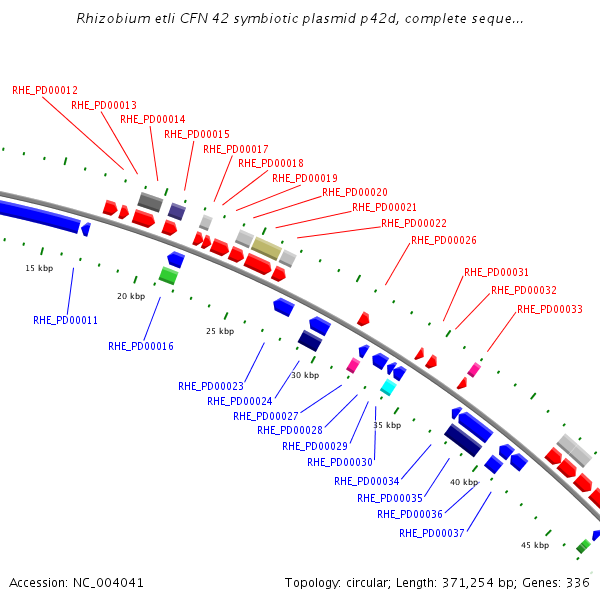 Rhizobium etli CFN 42 symbiotic plasmid p42d, complete seque...

RHE_PD00012
RHE_PD00013
RHE_PD00014
RHE_PD00015
RHE_PD00017
RHE_PD00018
RHE_PD00019
RHE_PD00020
RHE_PD00021
RHE_PD00022
RHE_PD00026
RHE_PD00031
RHE_PD00032
RHE_PD00033

15 kbp
20 kbp
25 kbp
30 kbp
35 kbp
40 kbp
45 kbp

RHE_PD00011
RHE_PD00016
RHE_PD00023
RHE_PD00024
RHE_PD00027
RHE_PD00028
RHE_PD00029
RHE_PD00030
RHE_PD00034
RHE_PD00035
RHE_PD00036
RHE_PD00037

Accession: NC_004041
Topology: circular; Length: 371,254 bp; Genes: 336